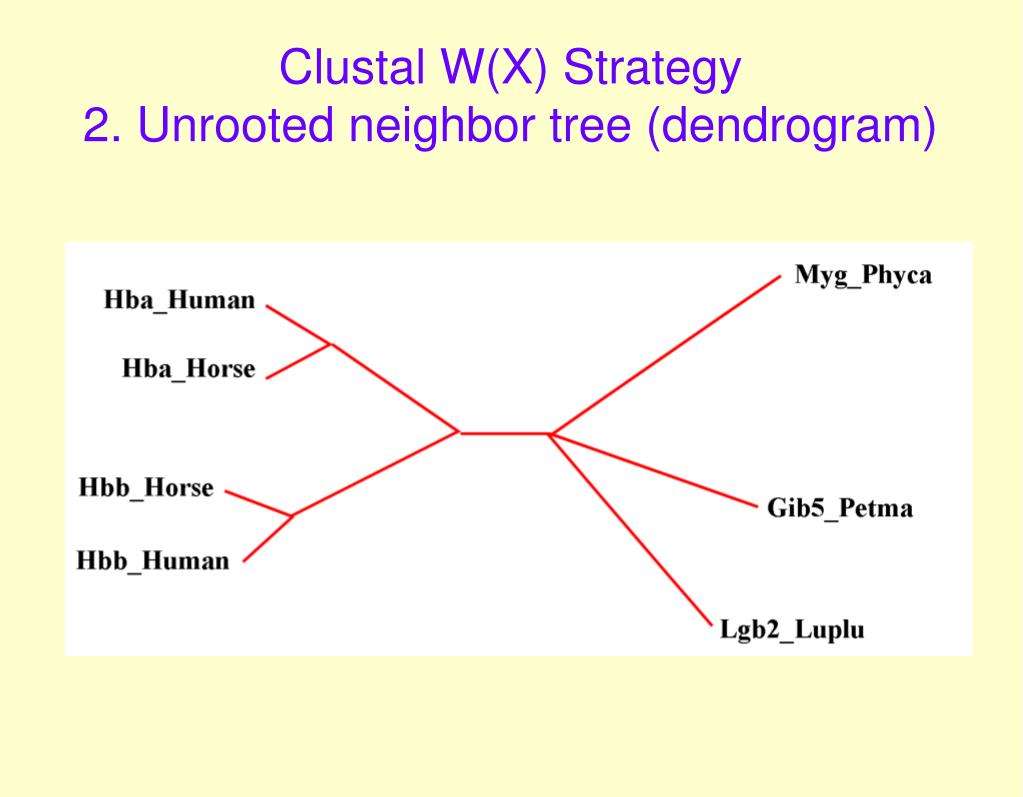 Clustal W(X) Strategy
2. Unrooted neighbor tree (dendrogram)

Hba_Human
Hba_Horse
Hbb_Horse
Hbb_Human
Myg_Phyca
Gib5_Petma
Lgb2_Luplu